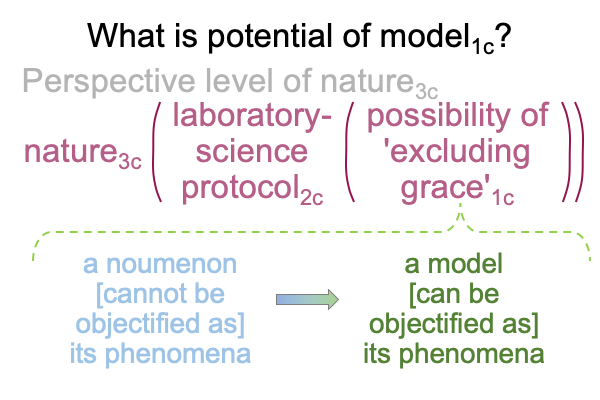 What is potential of model$_{1c}$?

Perspective level of nature$_{3c}$

nature$_{3c}$ ( laboratory-science protocol$_{2c}$ ( possibility of 'excluding grace'$_{1c}$ ))

a noumenon [cannot be objectified as] its phenomena

a model [can be objectified as] its phenomena